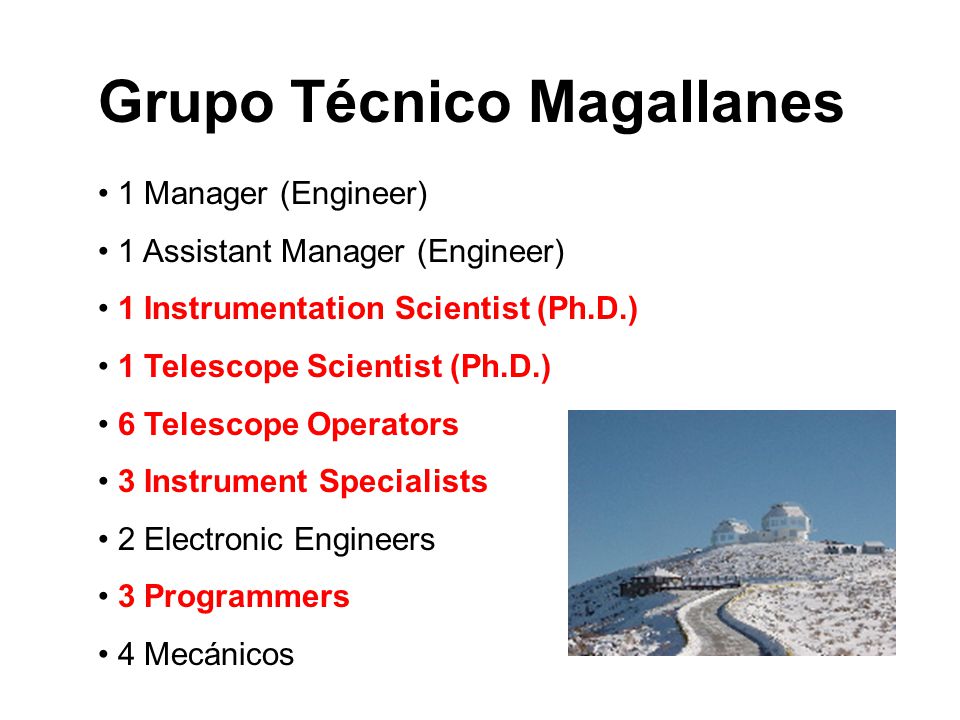 Grupo Técnico Magallanes

• 1 Manager (Engineer)

• 1 Assistant Manager (Engineer)

• 1 Instrumentation Scientist (Ph.D.)

• 1 Telescope Scientist (Ph.D.)

• 6 Telescope Operators

• 3 Instrument Specialists

• 2 Electronic Engineers

• 3 Programmers

• 4 Mecánicos